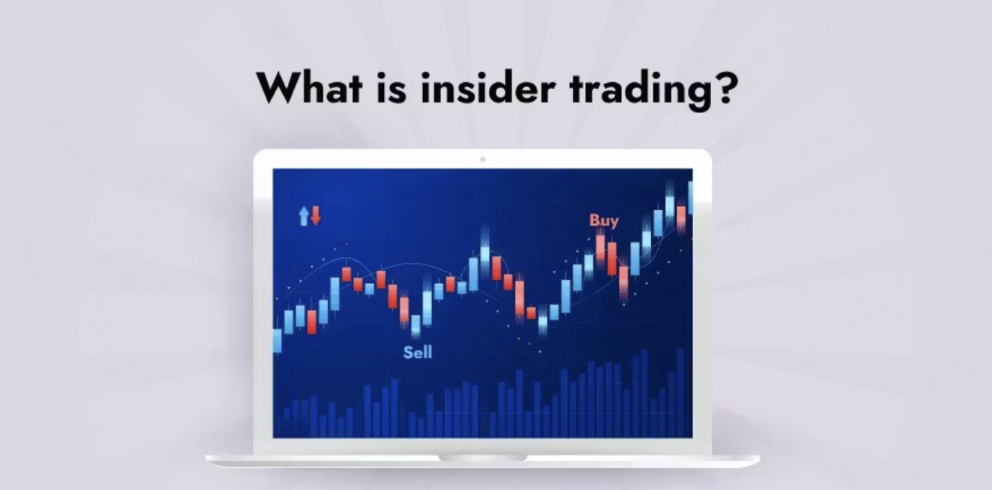 What is insider trading?

Buy

Sell